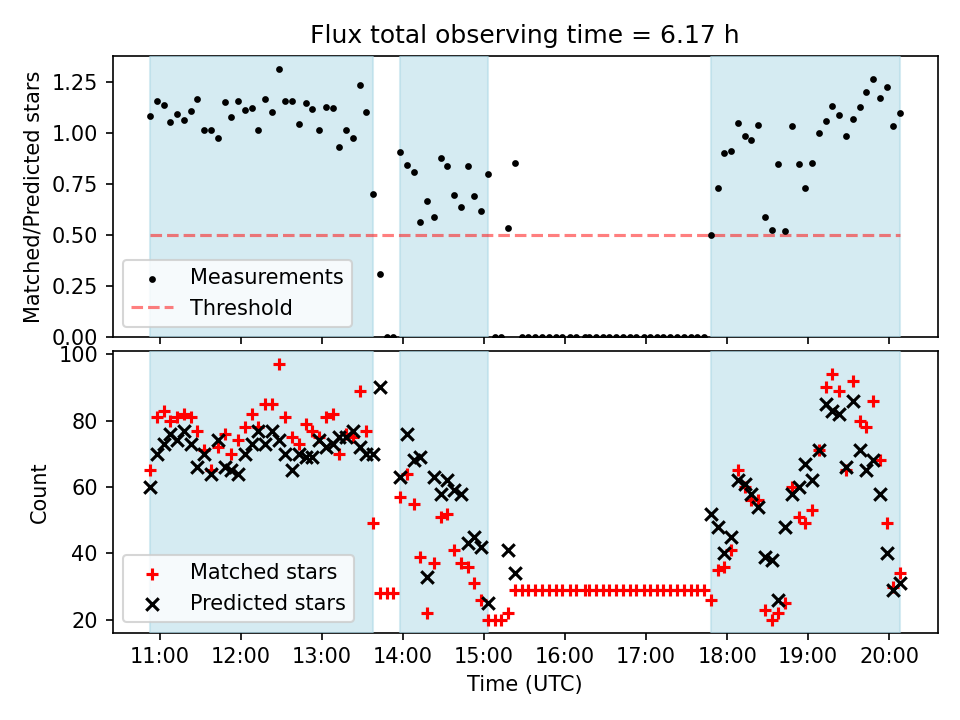 Flux total observing time = 6.17 h

Matched/Predicted stars

1.25
1.00
0.75
0.50
0.25
0.00

Measurements
Threshold

Count

100
80
60
40
20

Matched stars
Predicted stars

11:00 12:00 13:00 14:00 15:00 16:00 17:00 18:00 19:00 20:00

Time (UTC)